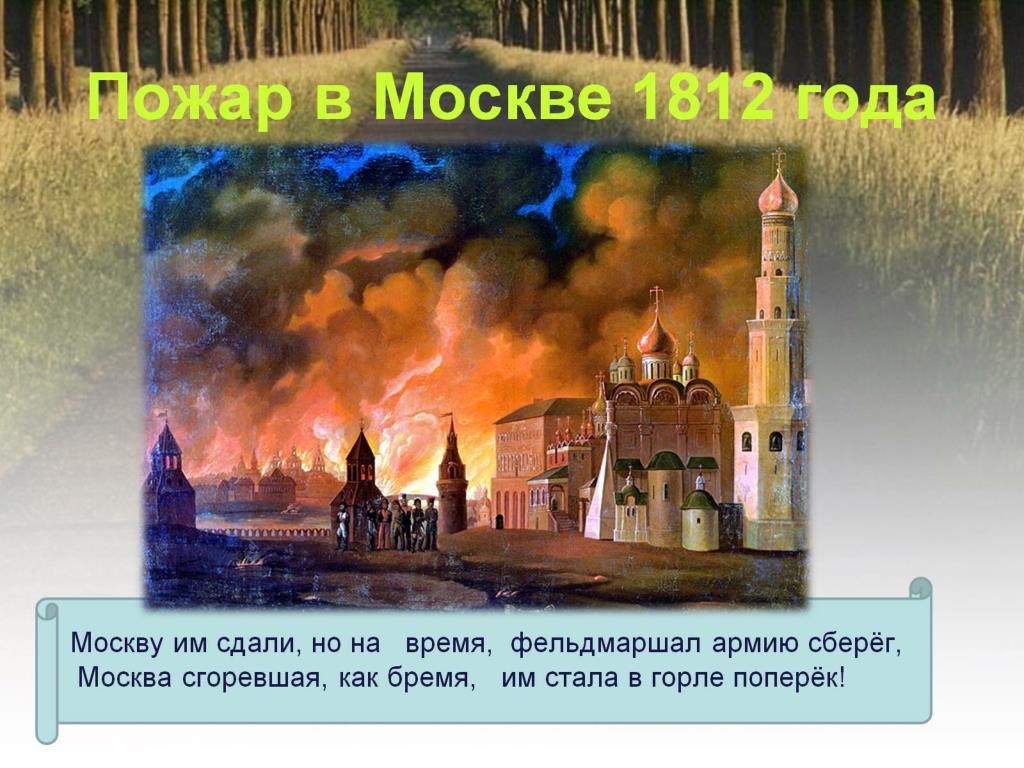 Пожар в Москве 1812 года

Москву им сдали, но на время, фельдмаршал армию сберёг,
Москва сгоревшая, как бремя, им стала в горле поперёк!